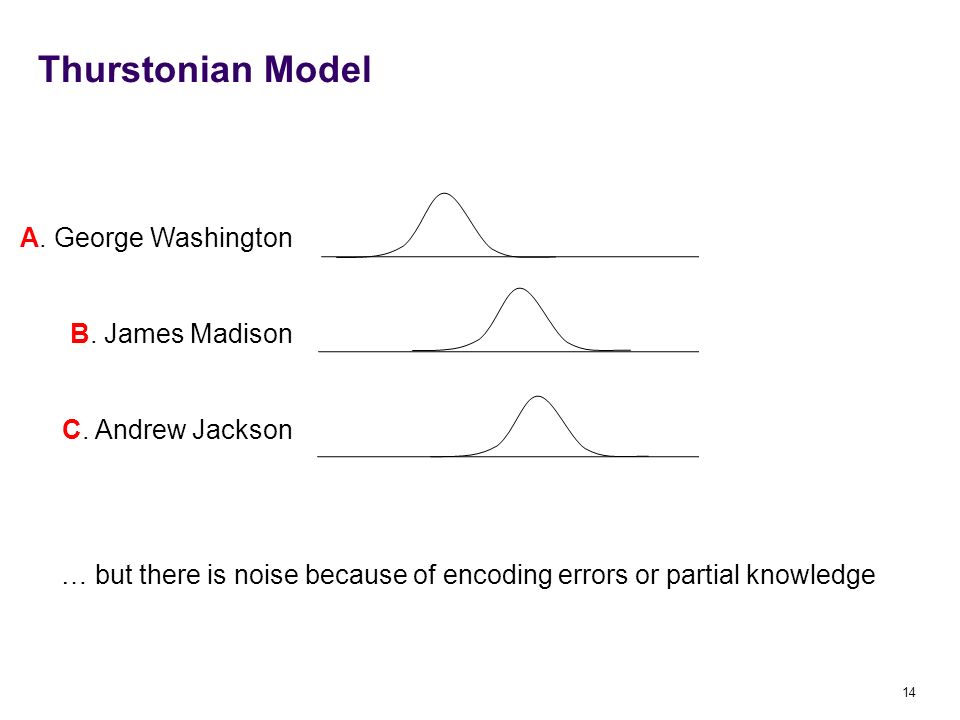 Thurstonian Model

A. George Washington

B. James Madison

C. Andrew Jackson

… but there is noise because of encoding errors or partial knowledge

14